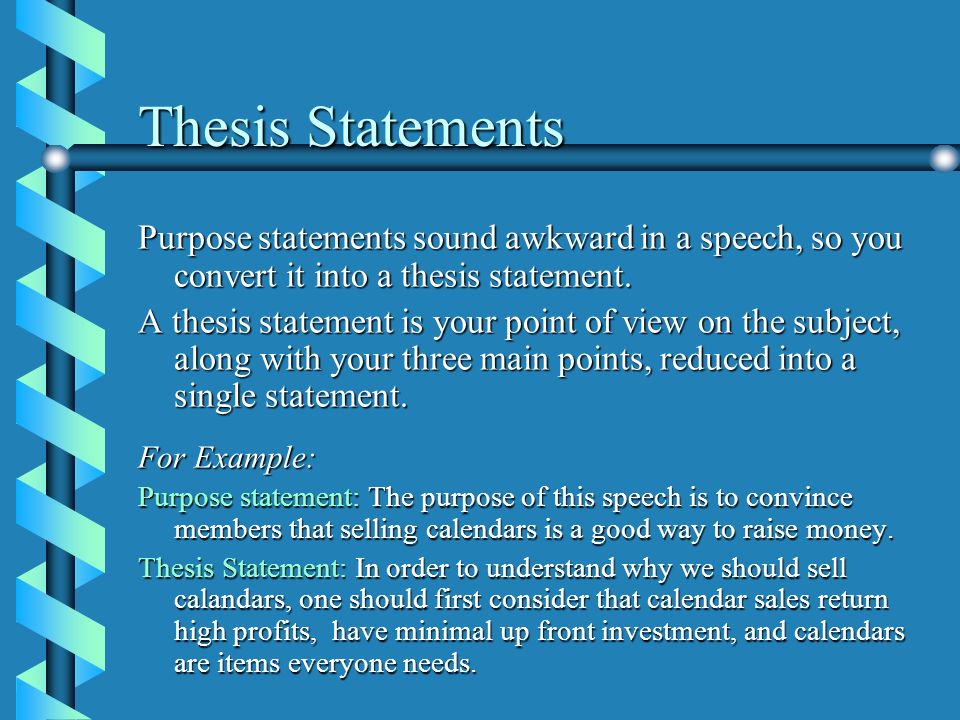 Thesis Statements

Purpose statements sound awkward in a speech, so you convert it into a thesis statement.

A thesis statement is your point of view on the subject, along with your three main points, reduced into a single statement.

For Example:

Purpose statement: The purpose of this speech is to convince members that selling calendars is a good way to raise money.

Thesis Statement: In order to understand why we should sell calandars, one should first consider that calendar sales return high profits,  have minimal up front investment, and calendars are items everyone needs.